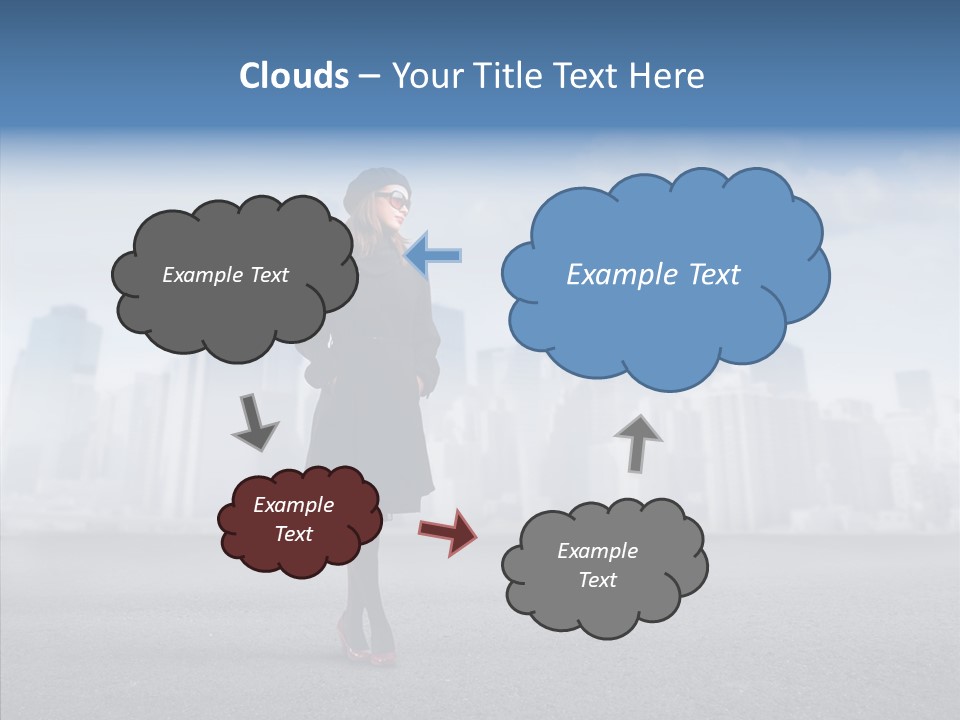 Clouds – Your Title Text Here

Example Text

Example Text

Example Text

Example Text